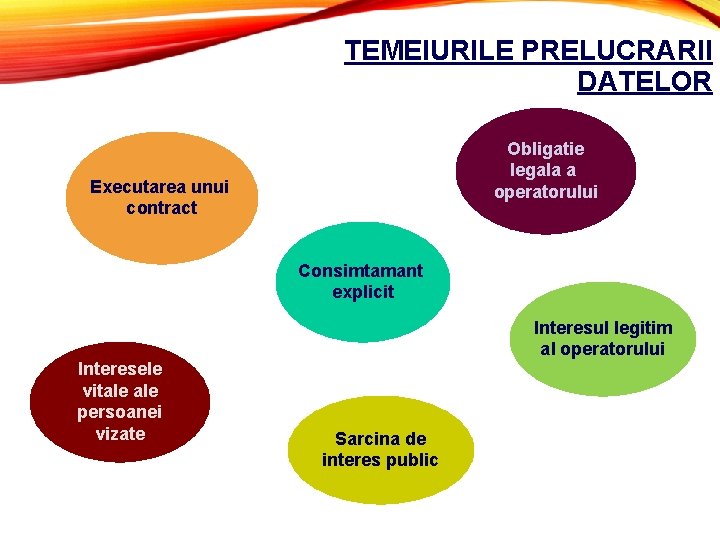 TEMEIURILE PRELUCRARII DATELOR

Executarea unui contract

Obligatie legala a operatorului

Consimtamant explicit

Interesul legitim al operatorului

Interesele vitale ale persoanei vizate

Sarcina de interes public